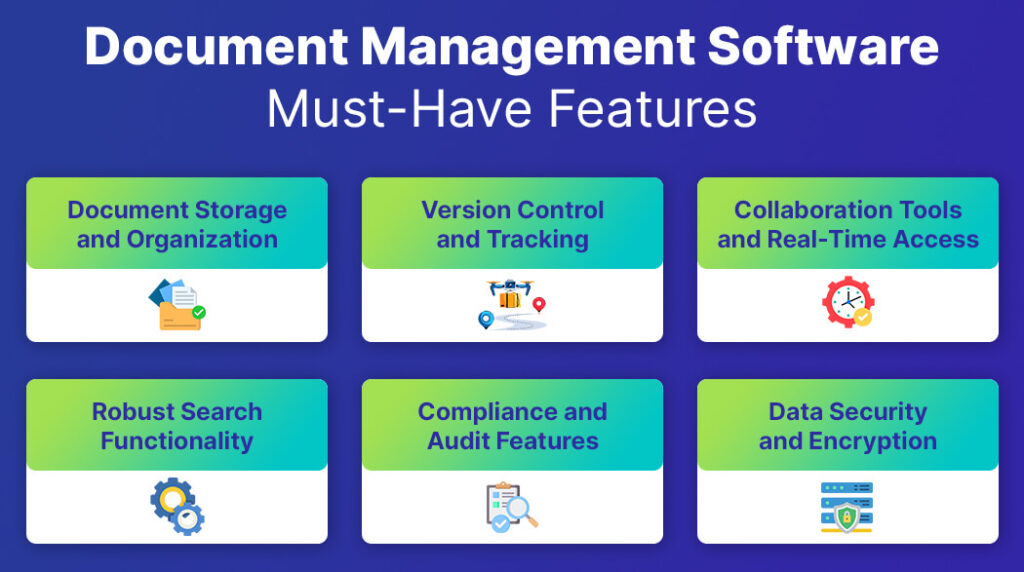 Document Management Software
Must-Have Features

Document Storage and Organization

Version Control and Tracking

Collaboration Tools and Real-Time Access

Robust Search Functionality

Compliance and Audit Features

Data Security and Encryption